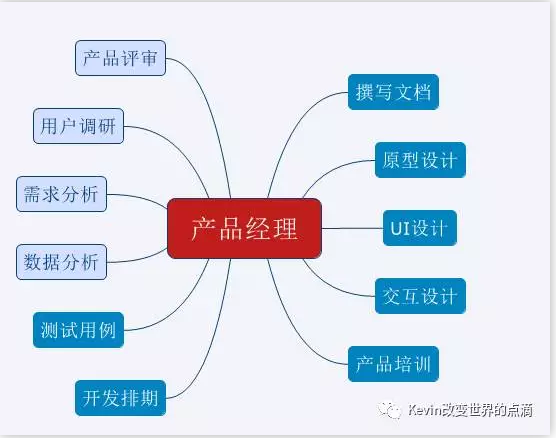 产品经理

产品评审
用户调研
需求分析
数据分析
测试用例
开发排期

撰写文档
原型设计
UI设计
交互设计
产品培训

Kevin改变世界的点滴